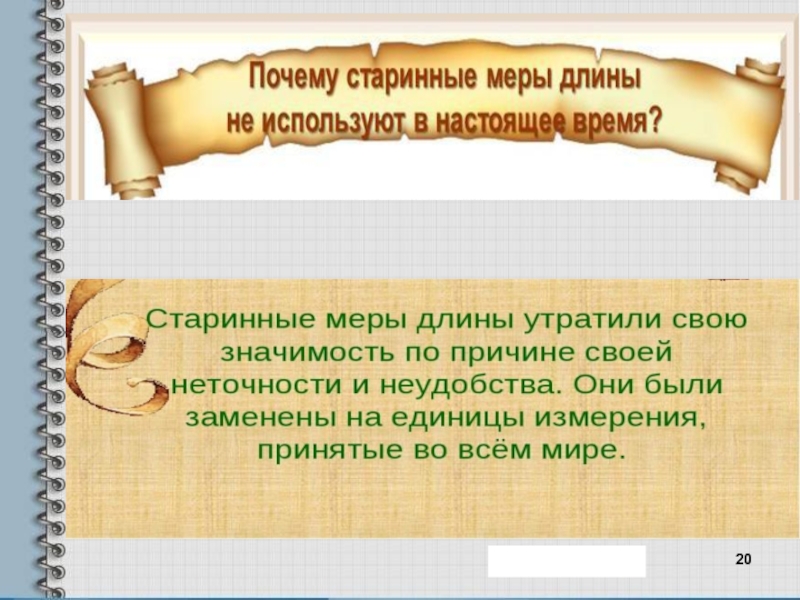 Почему старинные меры длины не используют в настоящее время?

Старинные меры длины утратили свою значимость по причине своей неточности и неудобства. Они были заменены на единицы измерения, принятые во всём мире.

20